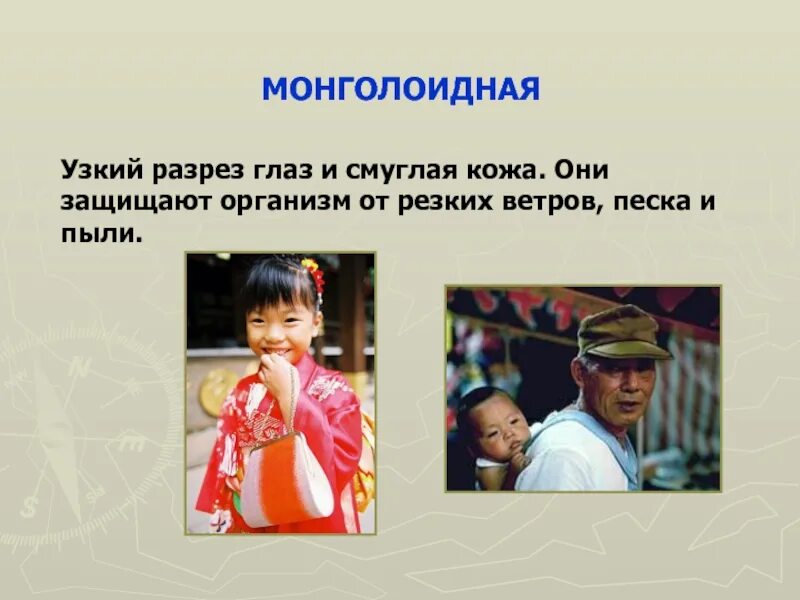 МОНГОЛОИДНАЯ

Узкий разрез глаз и смуглая кожа. Они защищают организм от резких ветров, песка и пыли.